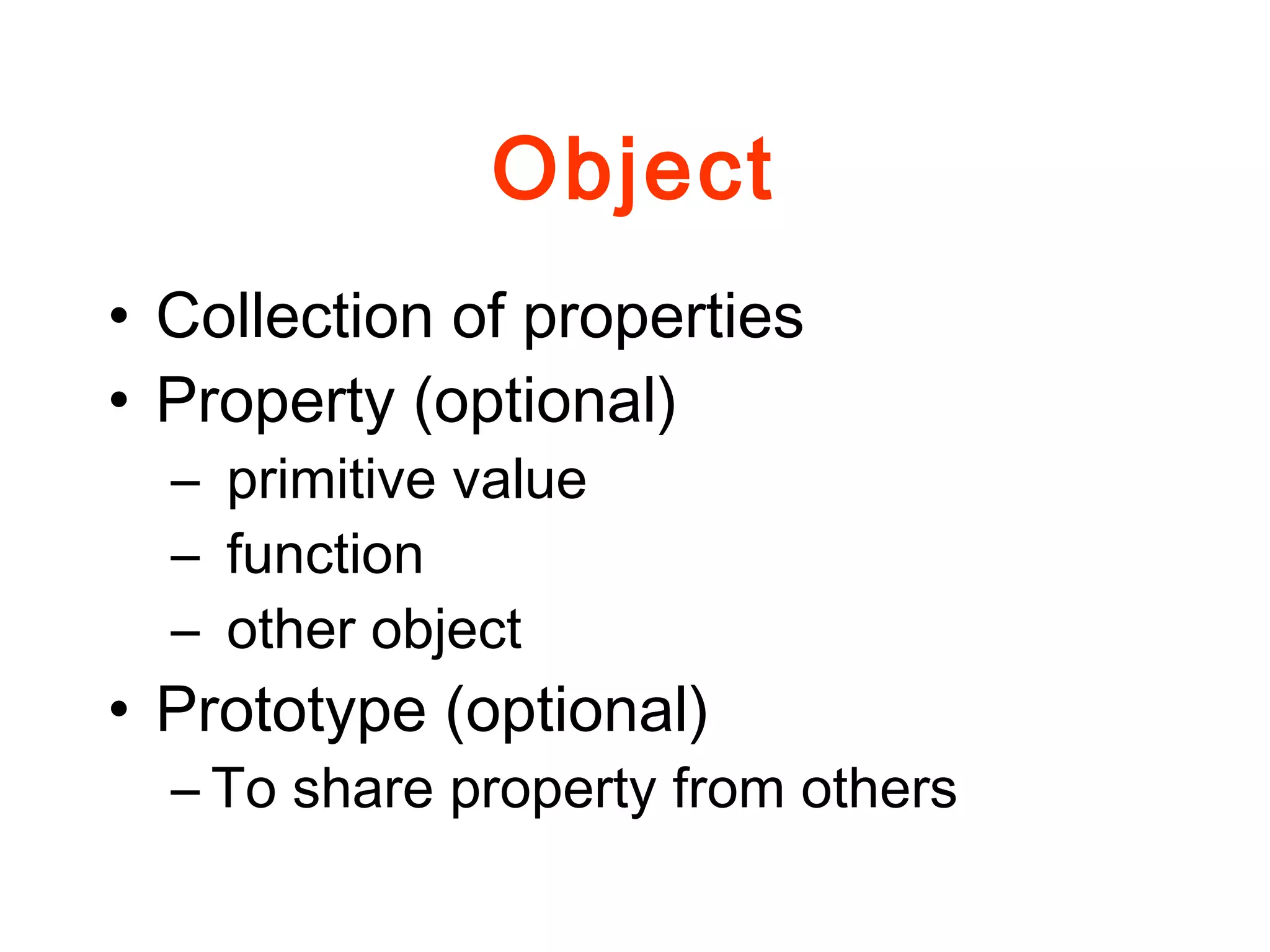 Object

• Collection of properties
• Property (optional)
  – primitive value
  – function
  – other object
• Prototype (optional)
  – To share property from others